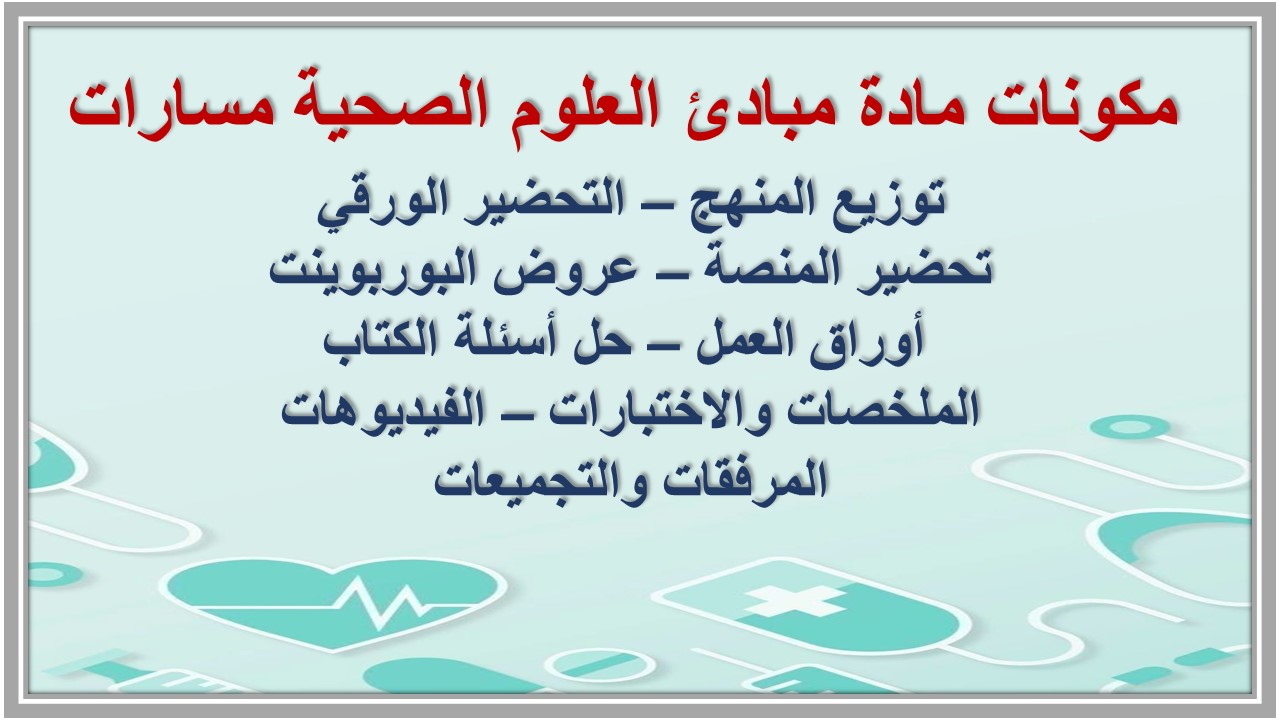 مكونات مادة مبادئ العلوم الصحية مسارات

توزيع المنهج – التحضير الورقي
تحضير المنصة – عروض البوربوينت
أوراق العمل – حل أسئلة الكتاب
الملخصات والاختبارات – الفيديوهات
المرفقات والتجميعات